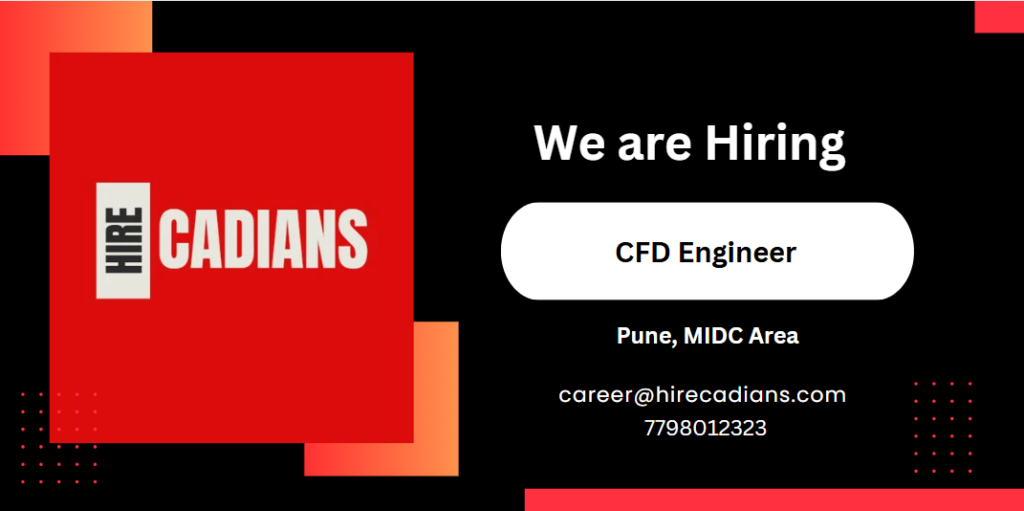 HIRE CADIANS

We are Hiring

CFD Engineer

Pune, MIDC Area

career@hirecadians.com
7798012323